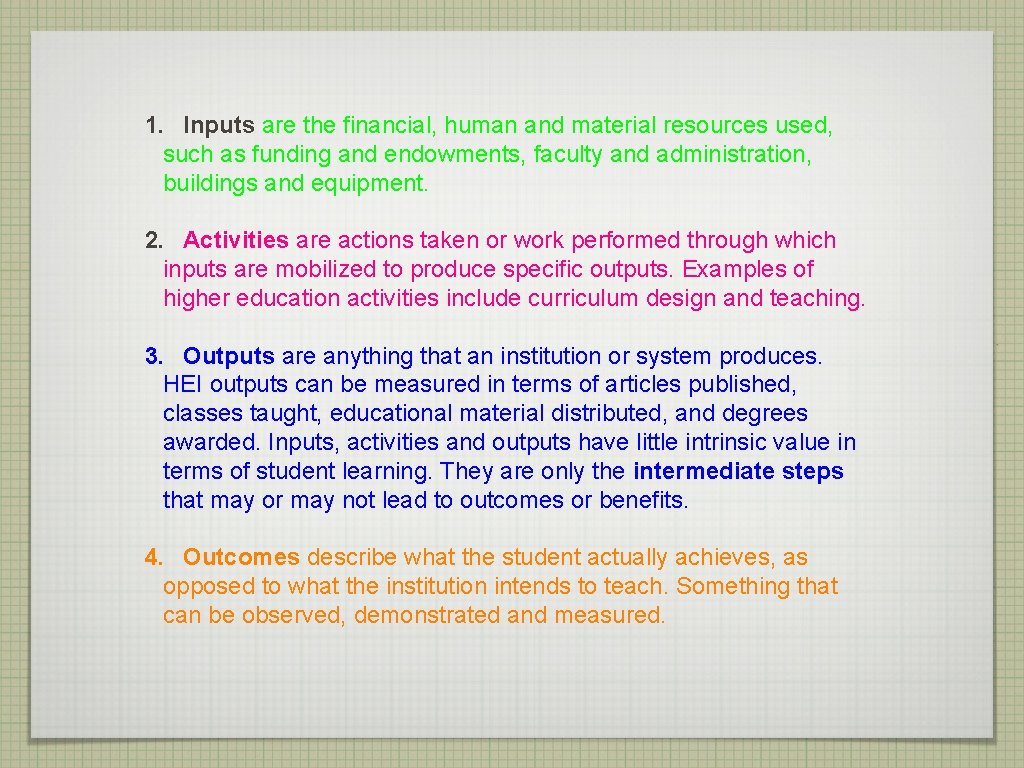 1. Inputs are the financial, human and material resources used, such as funding and endowments, faculty and administration, buildings and equipment.

2. Activities are actions taken or work performed through which inputs are mobilized to produce specific outputs. Examples of higher education activities include curriculum design and teaching.

3. Outputs are anything that an institution or system produces. HEI outputs can be measured in terms of articles published, classes taught, educational material distributed, and degrees awarded. Inputs, activities and outputs have little intrinsic value in terms of student learning. They are only the intermediate steps that may or may not lead to outcomes or benefits.

4. Outcomes describe what the student actually achieves, as opposed to what the institution intends to teach. Something that can be observed, demonstrated and measured.